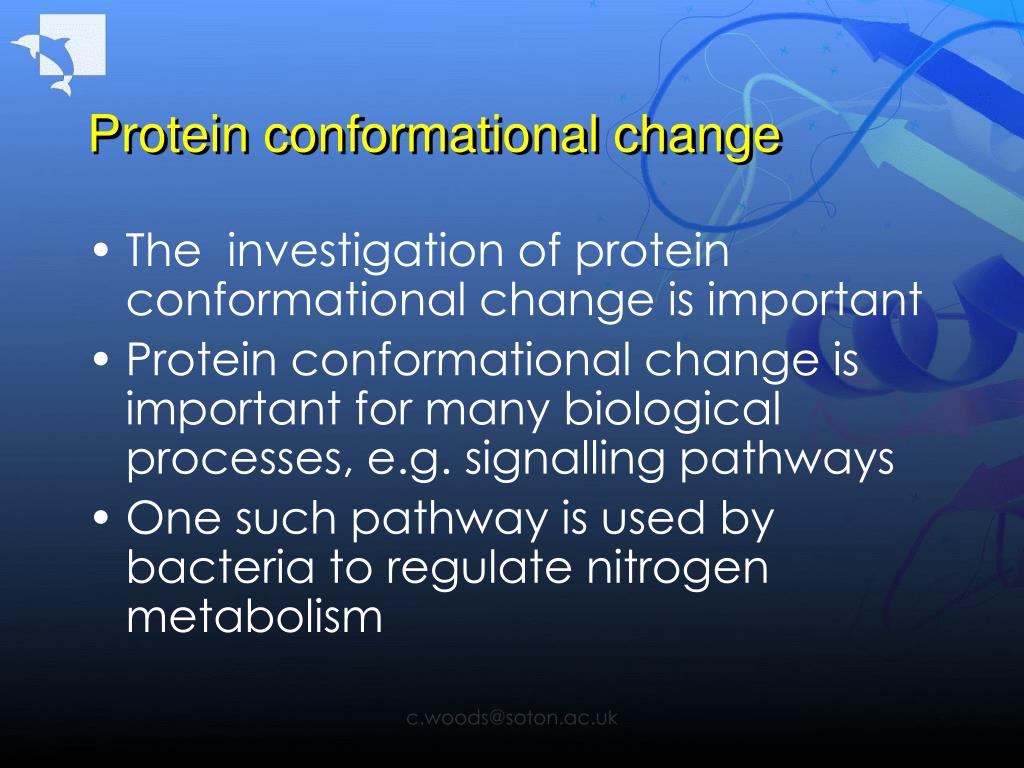 Protein conformational change

• The investigation of protein conformational change is important
• Protein conformational change is important for many biological processes, e.g. signalling pathways
• One such pathway is used by bacteria to regulate nitrogen metabolism

c.woods@soton.ac.uk